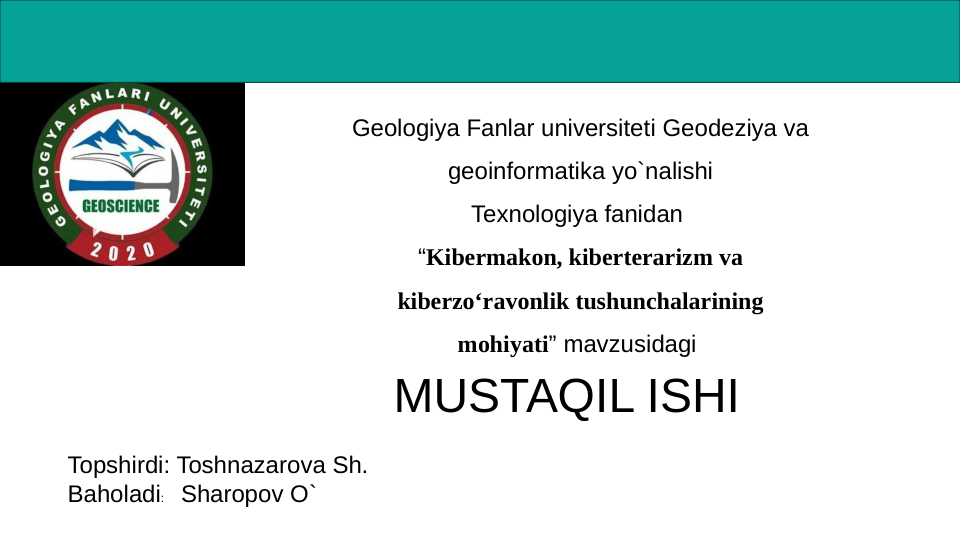 GEOLOGIYA FANLARI UNIVERSITETI
GEOSCIENCE
2020

Geologiya Fanlar universiteti Geodeziya va geoinformatika yo`nalishi

Texnologiya fanidan

“Kibermakon, kiberterarizm va kiberzo‘ravonlik tushunchalarining mohiyati” mavzusidagi

MUSTAQIL ISHI

Topshirdi: Toshnazarova Sh.
Baholadi: Sharopov O`